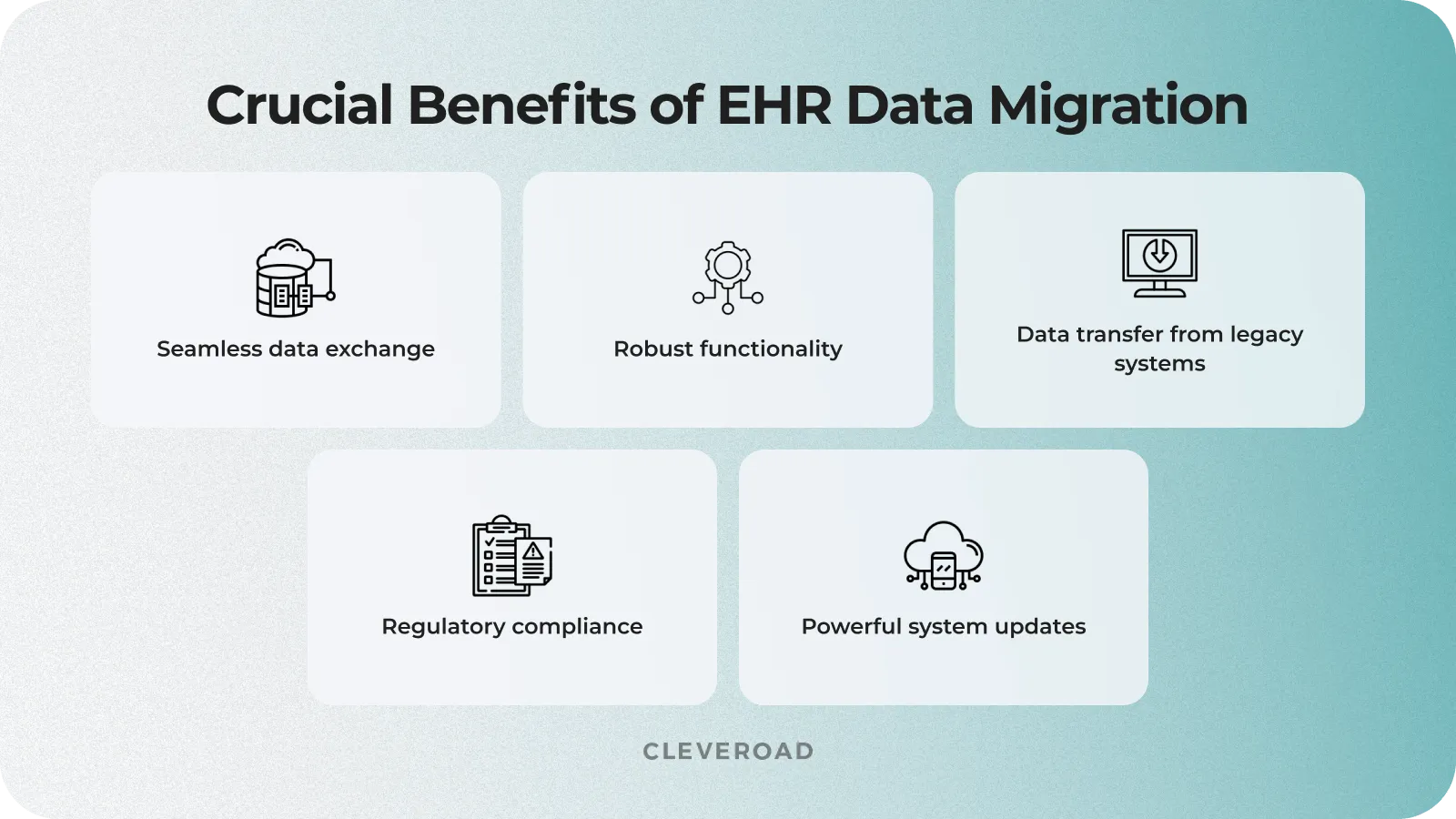 Crucial Benefits of EHR Data Migration

Seamless data exchange

Robust functionality

Data transfer from legacy systems

Regulatory compliance

Powerful system updates

CLEVEROAD